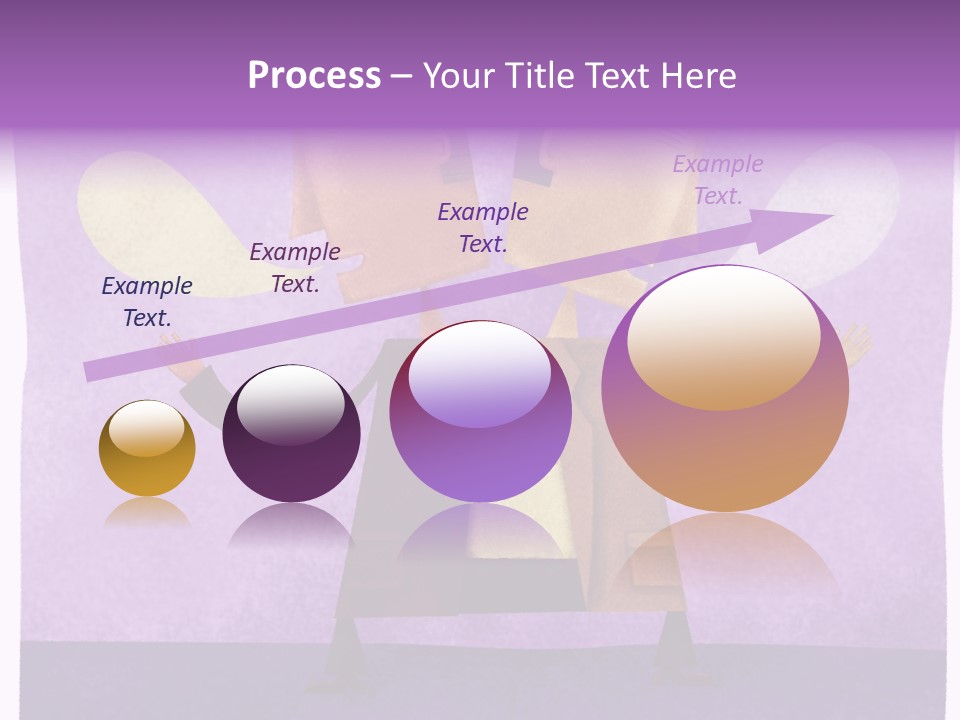 Process – Your Title Text Here

Example Text.

Example Text.

Example Text.

Example Text.